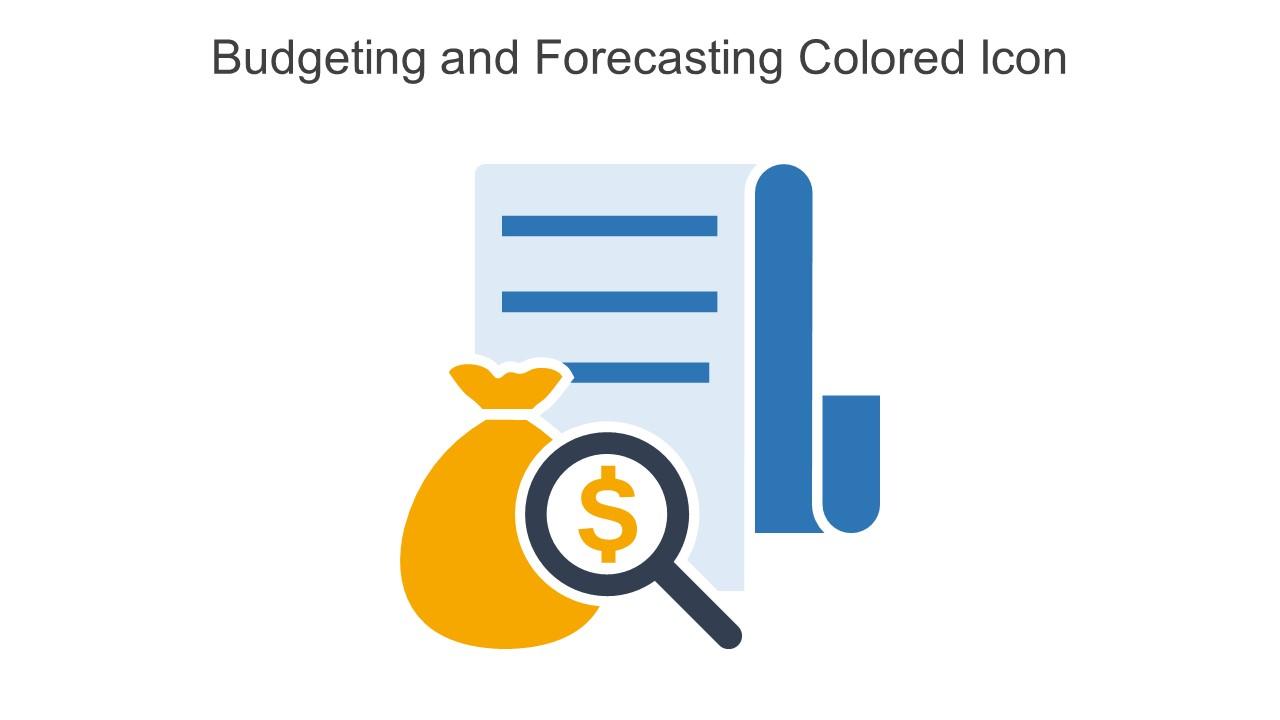 Budgeting and Forecasting Colored Icon

$